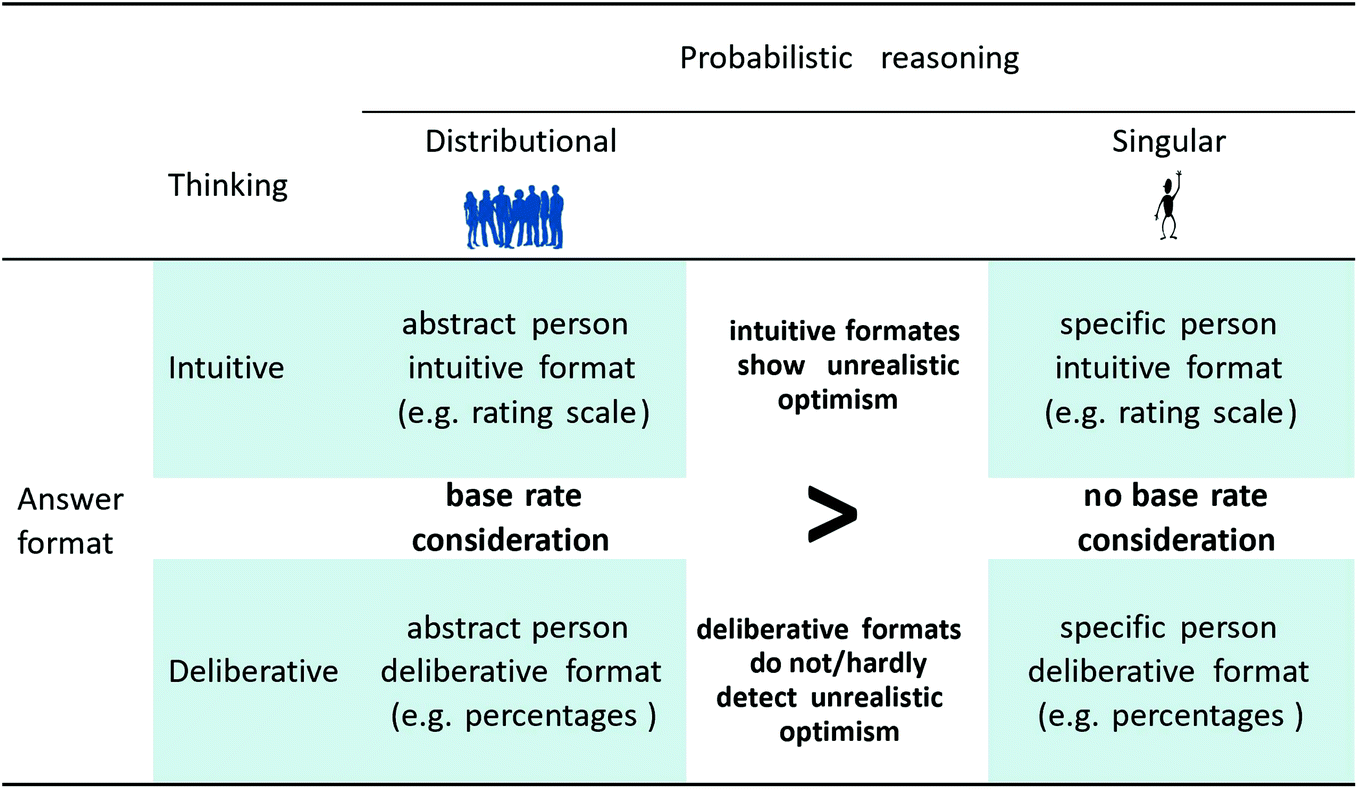 | | | Probabilistic reasoning | | |
|---|---|---|---|---|
| | Thinking | Distributional | | Singular |
| | Intuitive | abstract person intuitive format (e.g. rating scale) | **intuitive formates show unrealistic optimism** | specific person intuitive format (e.g. rating scale) |
| Answer format | | **base rate consideration** | **>** | **no base rate consideration** |
| | Deliberative | abstract person deliberative format (e.g. percentages ) | **deliberative formats do not/hardly detect unrealistic optimism** | specific person deliberative format (e.g. percentages ) |